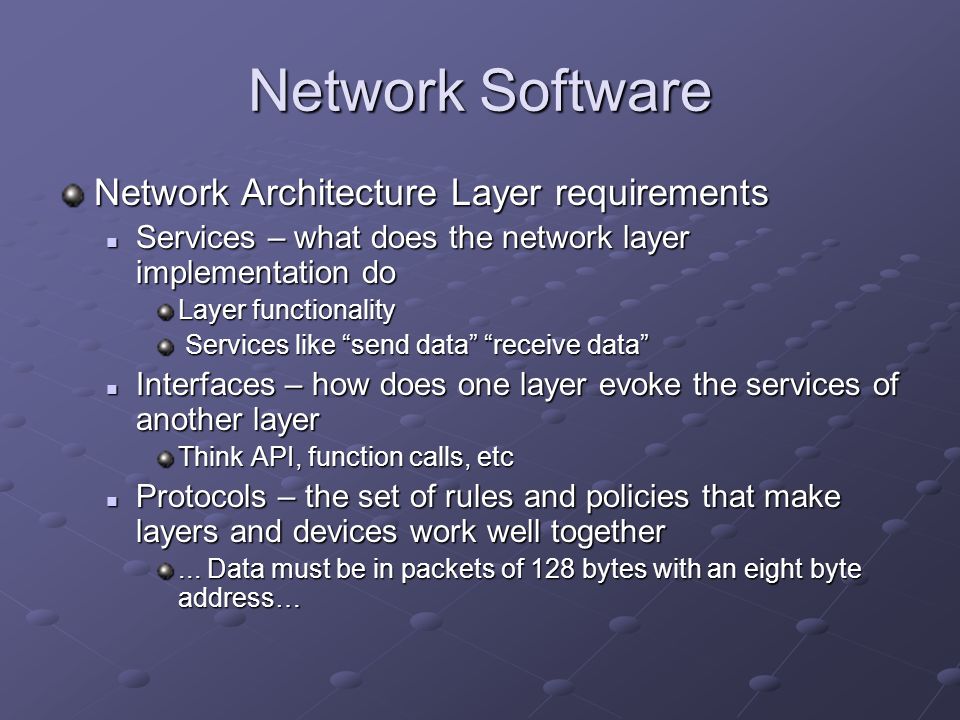 Network Software

Network Architecture Layer requirements

Services – what does the network layer implementation do

Layer functionality

Services like “send data” “receive data”

Interfaces – how does one layer evoke the services of another layer

Think API, function calls, etc

Protocols – the set of rules and policies that make layers and devices work well together

… Data must be in packets of 128 bytes with an eight byte address…